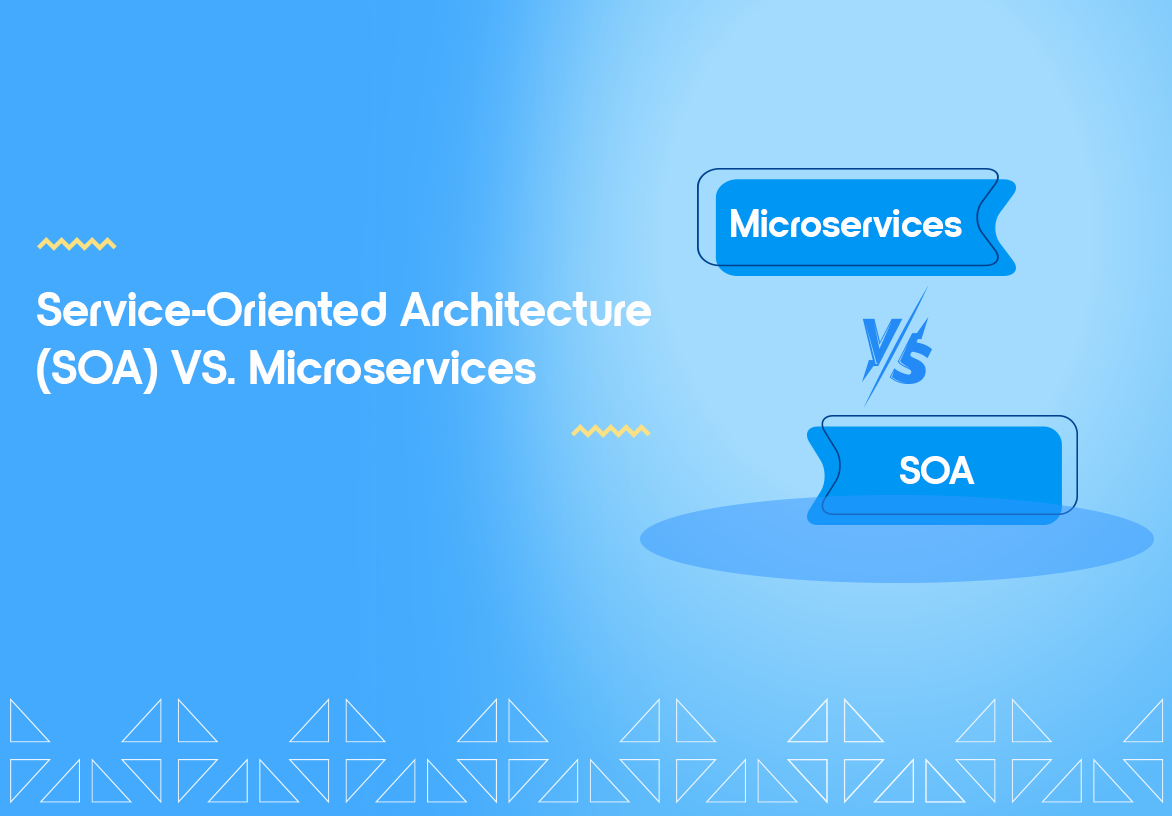 Service-Oriented Architecture (SOA) VS. Microservices

Microservices

VS

SOA